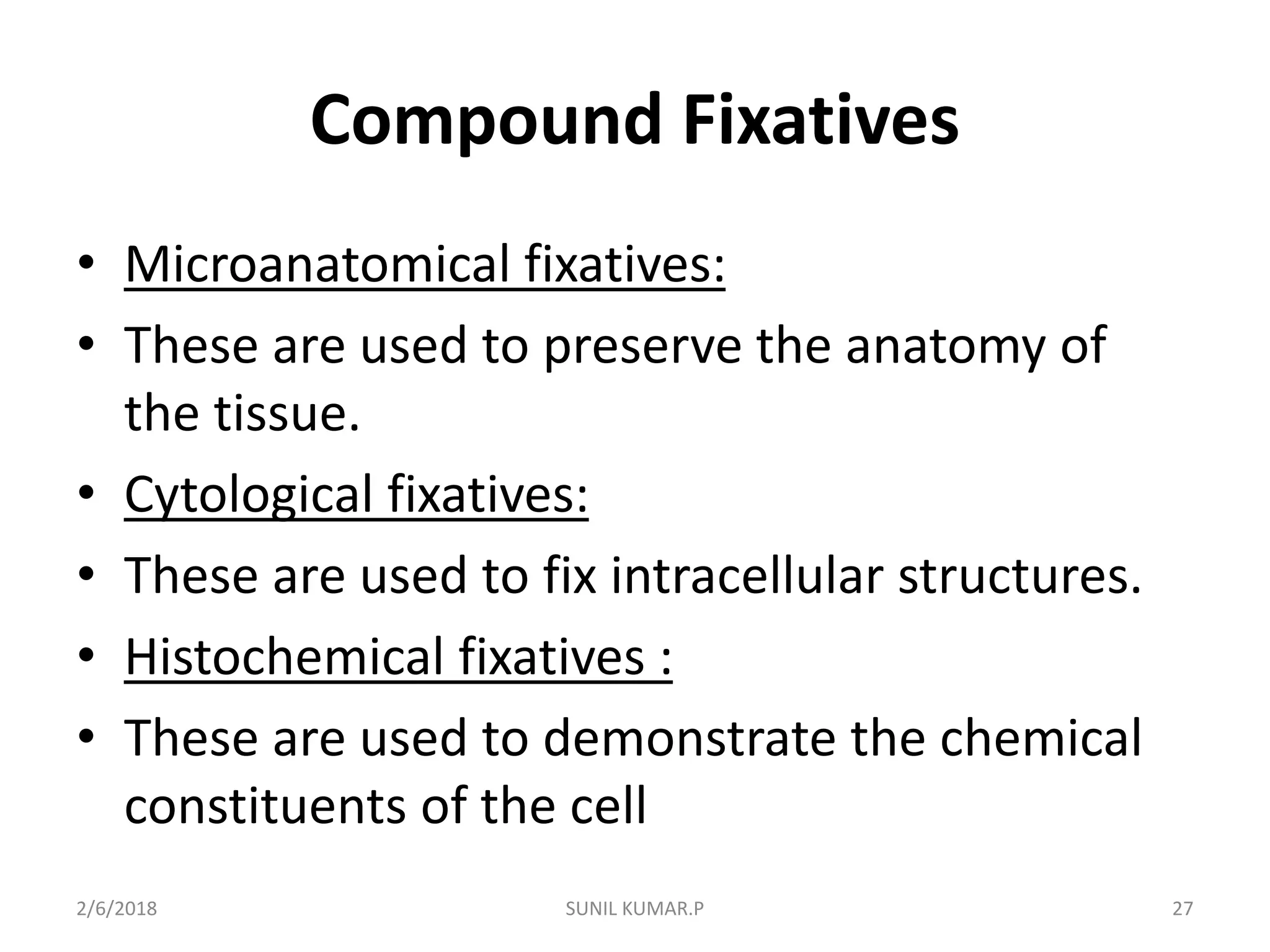 Compound Fixatives

• Microanatomical fixatives:
• These are used to preserve the anatomy of the tissue.
• Cytological fixatives:
• These are used to fix intracellular structures.
• Histochemical fixatives :
• These are used to demonstrate the chemical constituents of the cell

2/6/2018 SUNIL KUMAR.P 27